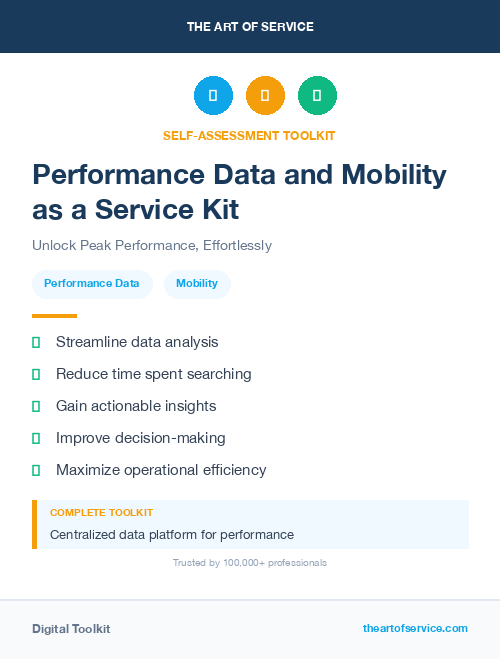 THE ART OF SERVICE

SELF-ASSESSMENT TOOLKIT

Performance Data and Mobility as a Service Kit

Unlock Peak Performance, Effortlessly

Performance Data

Mobility

Streamline data analysis

Reduce time spent searching

Gain actionable insights

Improve decision-making

Maximize operational efficiency

COMPLETE TOOLKIT

Centralized data platform for performance

Trusted by 100,000+ professionals

Digital Toolkit

theartofservice.com